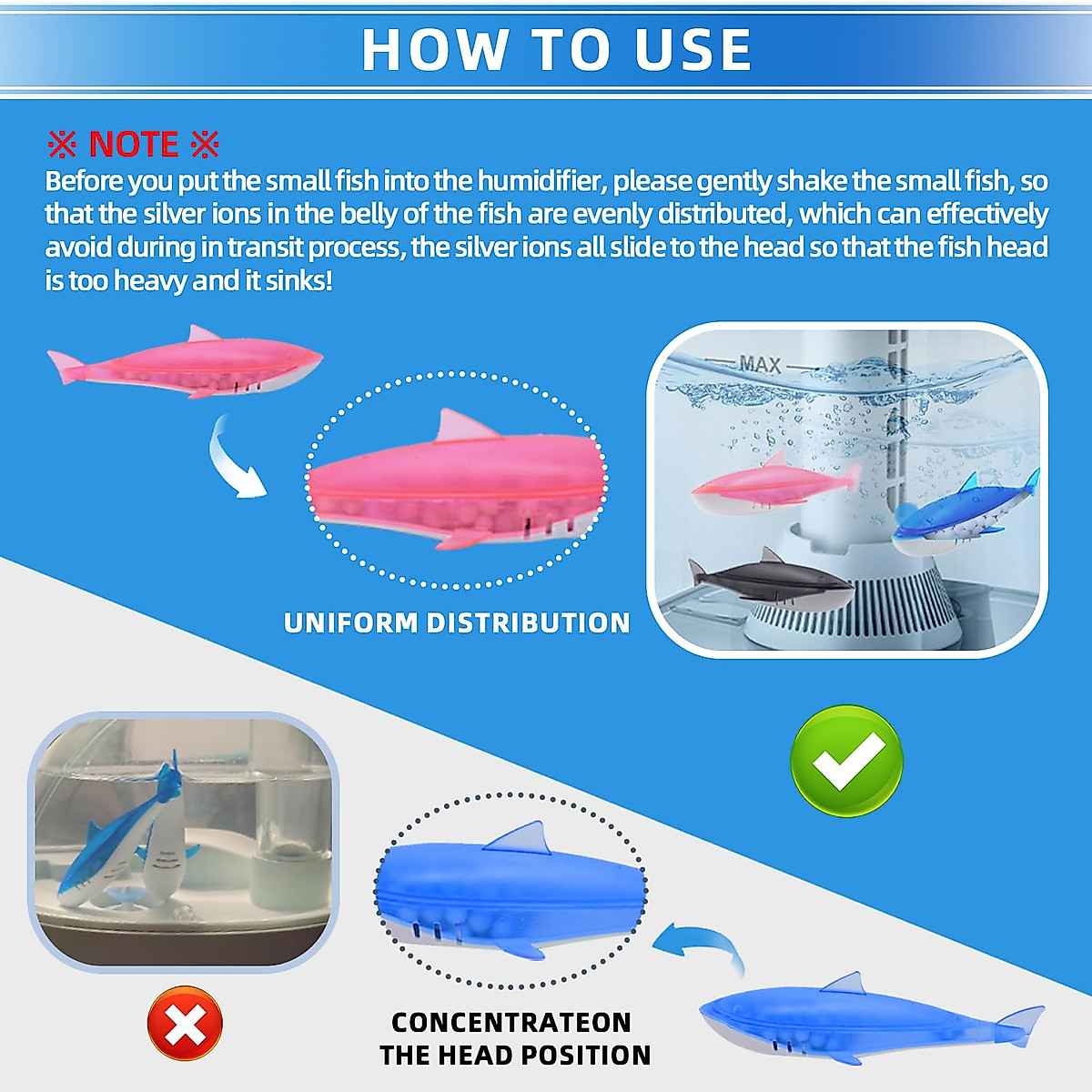 HOW TO USE

※ NOTE ※
Before you put the small fish into the humidifier, please gently shake the small fish, so that the silver ions in the belly of the fish are evenly distributed, which can effectively avoid during in transit process, the silver ions all slide to the head so that the fish head is too heavy and it sinks!

MAX

UNIFORM DISTRIBUTION

CONCENTRATEON THE HEAD POSITION